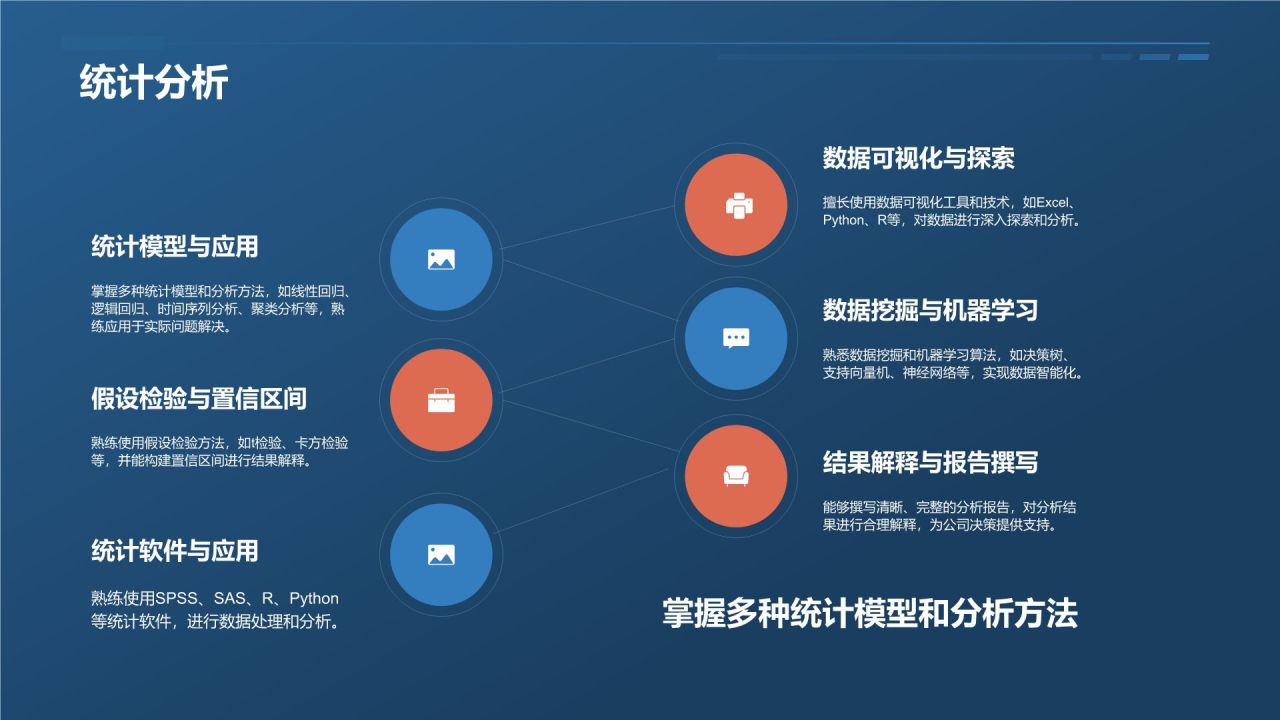 统计分析

统计模型与应用

掌握多种统计模型和分析方法，如线性回归、逻辑回归、时间序列分析、聚类分析等，熟练应用于实际问题解决。

假设检验与置信区间

熟练使用假设检验方法，如t检验、卡方检验等，并能构建置信区间进行结果解释。

统计软件与应用

熟练使用SPSS、SAS、R、Python等统计软件，进行数据处理和分析。

数据可视化与探索

擅长使用数据可视化工具和技术，如Excel、Python、R等，对数据进行深入探索和分析。

数据挖掘与机器学习

熟悉数据挖掘和机器学习算法，如决策树、支持向量机、神经网络等，实现数据智能化。

结果解释与报告撰写

能够撰写清晰、完整的分析报告，对分析结果进行合理解释，为公司决策提供支持。

掌握多种统计模型和分析方法